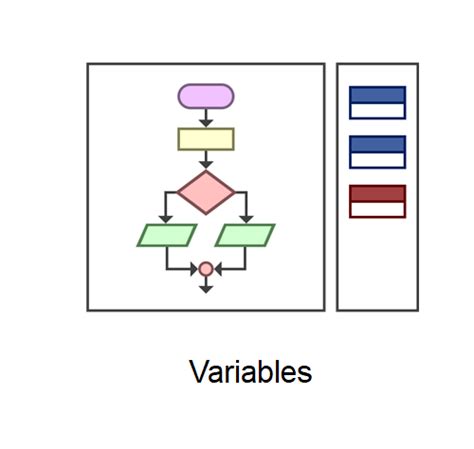 Variables